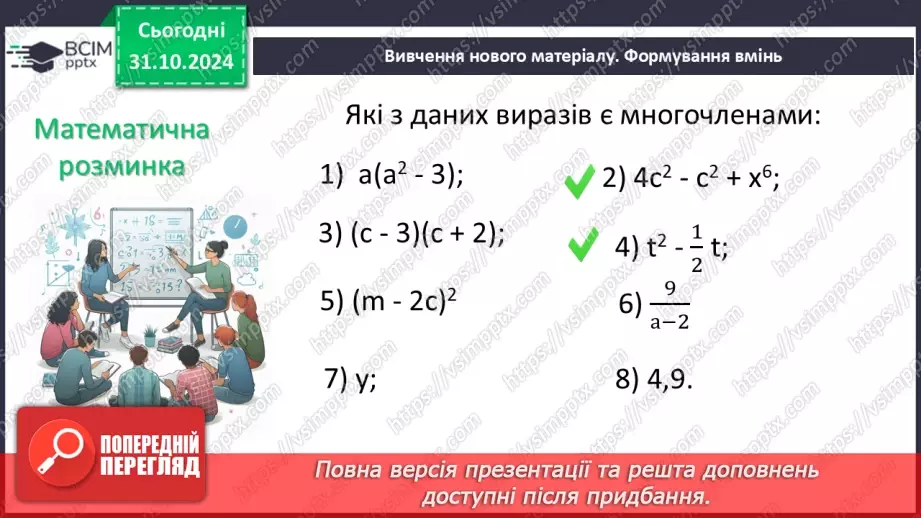 ВСІМ pptx

Сьогодні 31.10.2024

Вивчення нового матеріалу. Формування вмінь

Математична розминка

Які з даних виразів є многочленами:

1) $a(a^2 - 3)$;

2) $4c^2 - c^2 + x^6$;

3) $(c - 3)(c + 2)$;

4) $t^2 - \frac{1}{2}t$;

5) $(m - 2c)^2$

6) $\frac{9}{a-2}$

7) $y$;

8) 4,9.

ПОПЕРЕДНІЙ ПЕРЕГЛЯД

Повна версія презентації та решта доповнень доступні після придбання.

https://vsimpptx.com